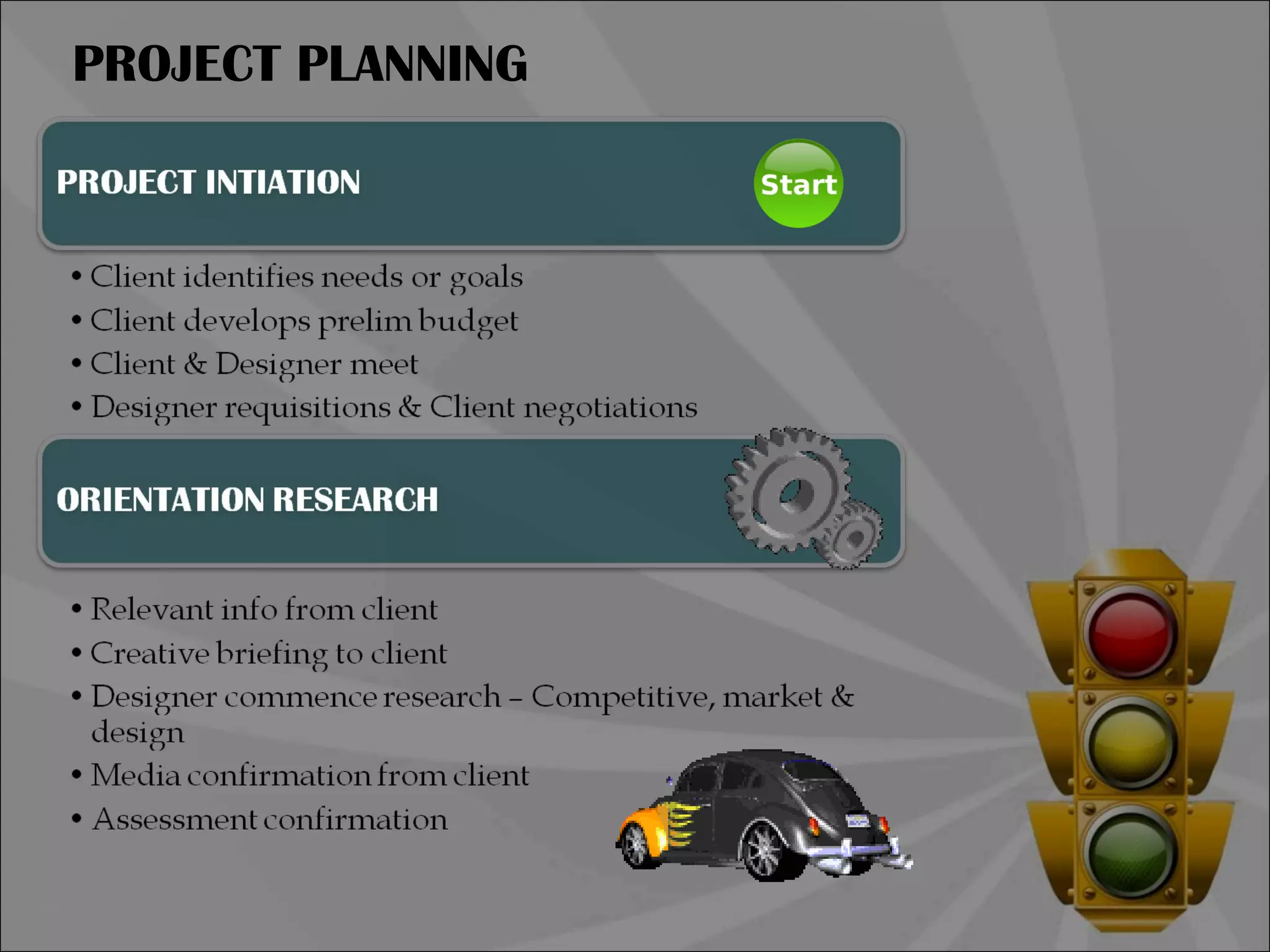 PROJECT PLANNING

PROJECT INTIATION

Start

• Client identifies needs or goals
• Client develops prelim budget
• Client & Designer meet
• Designer requisitions & Client negotiations

ORIENTATION RESEARCH

• Relevant info from client
• Creative briefing to client
• Designer commence research – Competitive, market & design
• Media confirmation from client
• Assessment confirmation